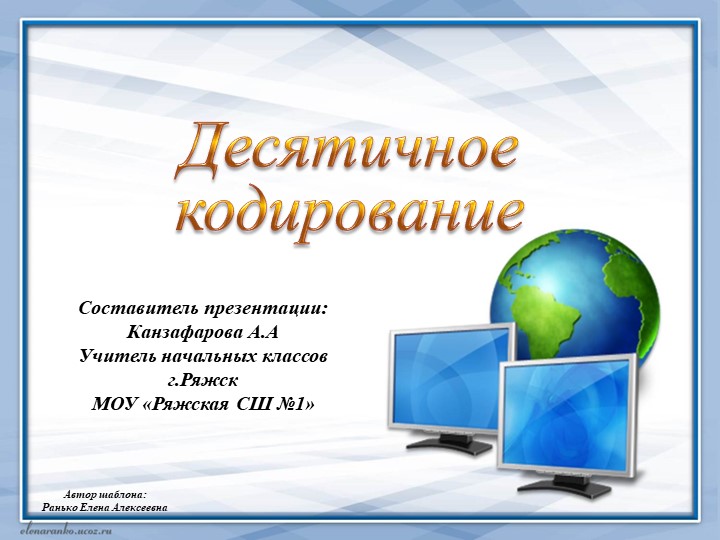 Десятичное кодирование

Составитель презентации:
Канзафарова А.А
Учитель начальных классов
г.Ряжск
МОУ «Ряжская СШ №1»

Автор шаблона:
Ранько Елена Алексеевна

elenaranko.ucoz.ru